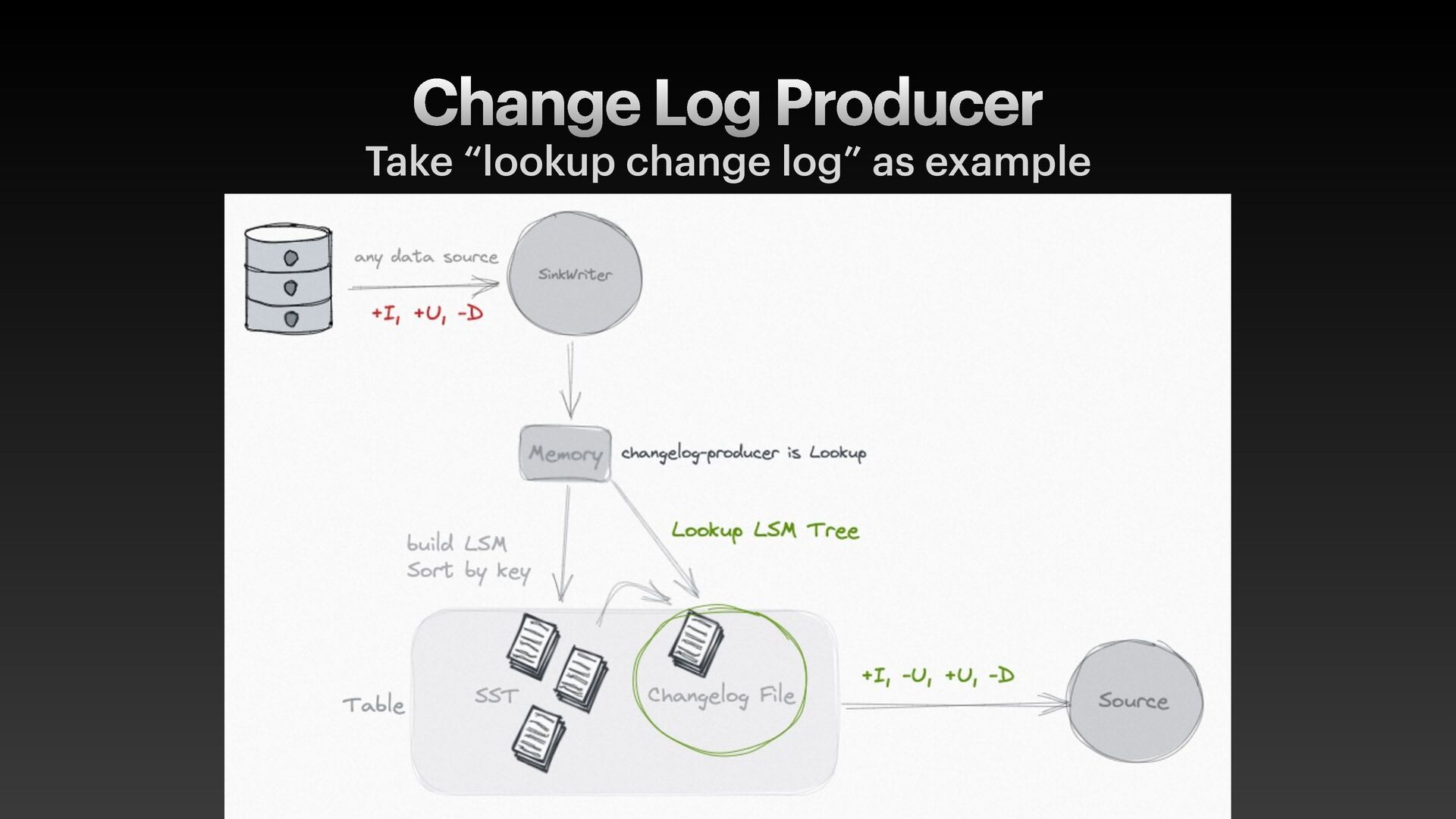 Change Log Producer
Take “lookup change log” as example

any data source

+I, +U, -D

SinkWriter

Memory

changelog-producer is Lookup

build LSM
Sort by key

Lookup LSM Tree

Table

SST

Changelog File

+I, -U, +U, -D

Source